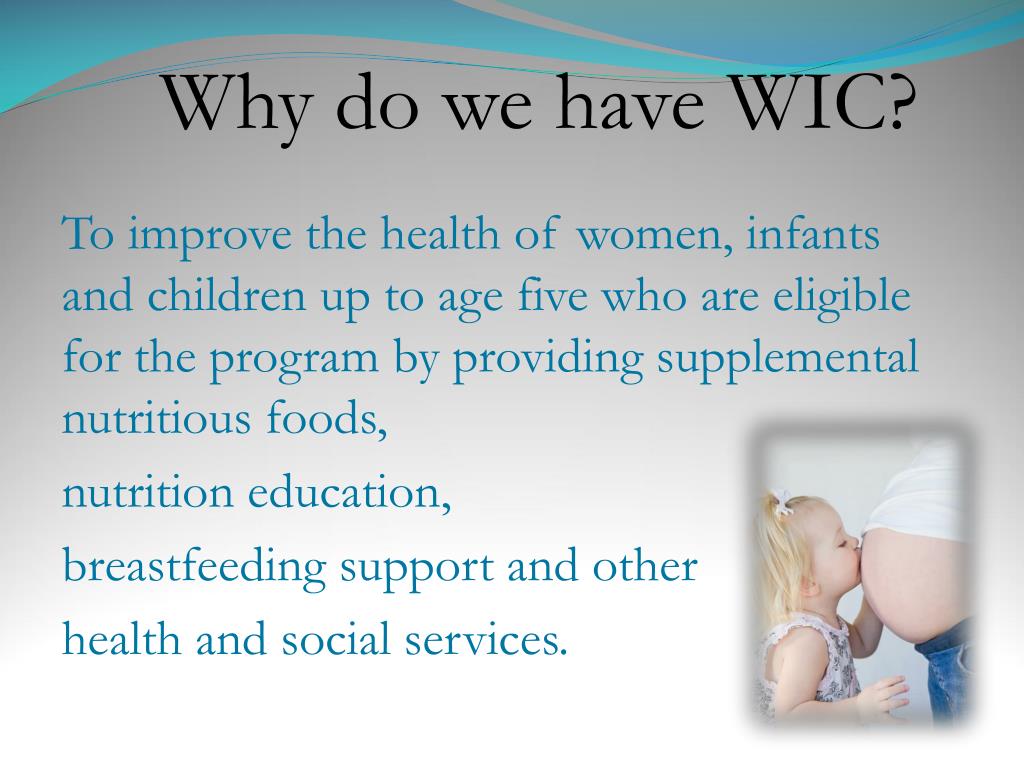 Why do we have WIC?

To improve the health of women, infants and children up to age five who are eligible for the program by providing supplemental nutritious foods,

nutrition education,

breastfeeding support and other

health and social services.